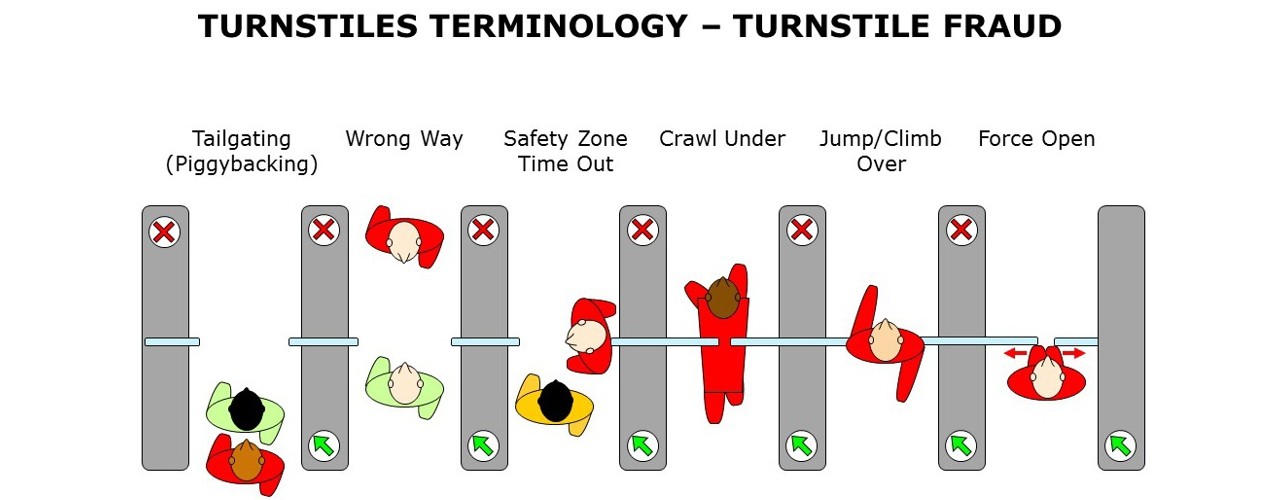 TURNSTILES TERMINOLOGY – TURNSTILE FRAUD

Tailgating (Piggybacking)

Wrong Way

Safety Zone Time Out

Crawl Under

Jump/Climb Over

Force Open